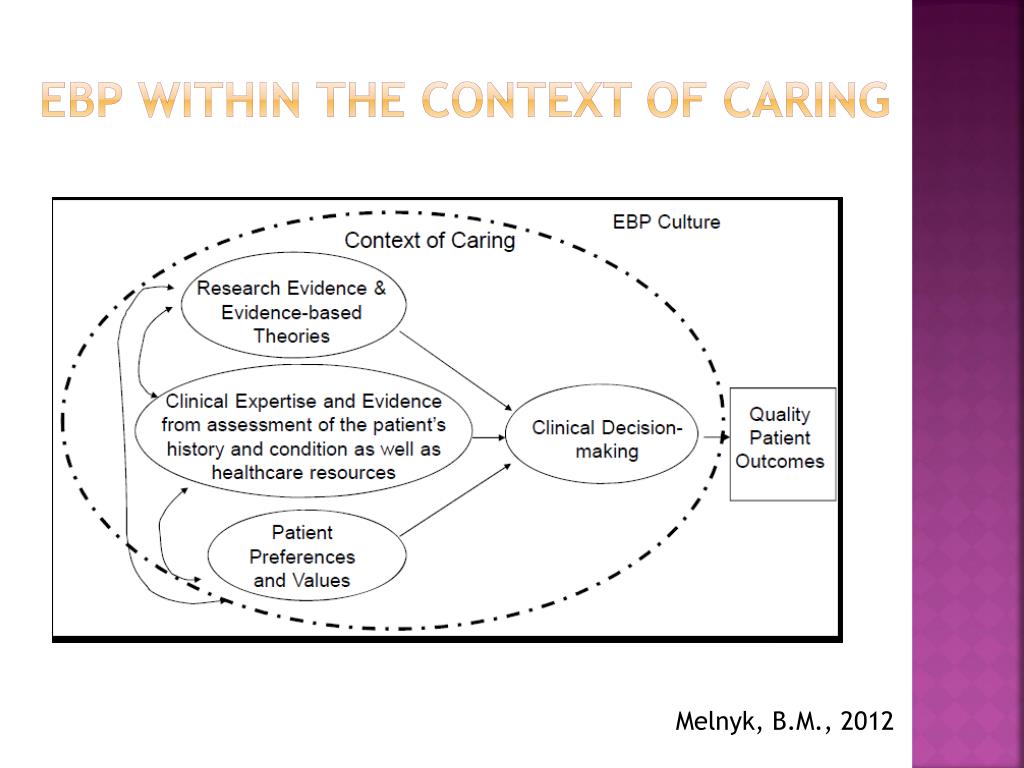 EBP WITHIN THE CONTEXT OF CARING

EBP Culture

Context of Caring

Research Evidence & Evidence-based Theories

Clinical Expertise and Evidence from assessment of the patient's history and condition as well as healthcare resources

Patient Preferences and Values

Clinical Decision-making

Quality Patient Outcomes

Melnyk, B.M., 2012